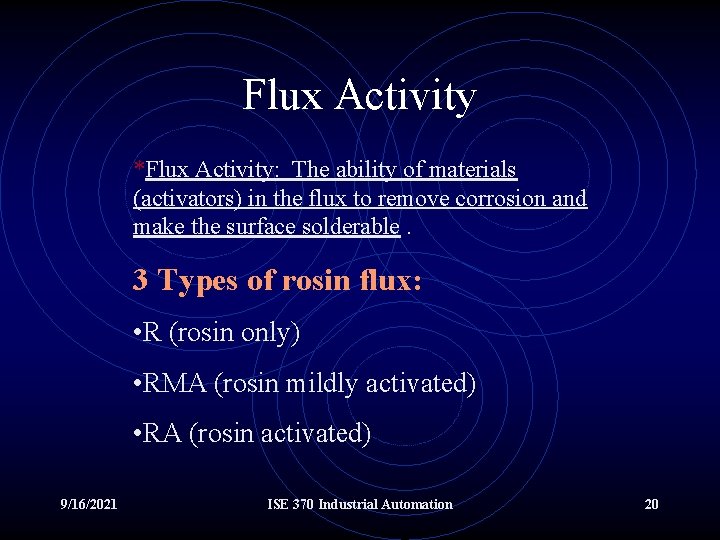 Flux Activity

*Flux Activity: The ability of materials (activators) in the flux to remove corrosion and make the surface solderable .

3 Types of rosin flux:

•R (rosin only)

•RMA (rosin mildly activated)

•RA (rosin activated)

9/16/2021

ISE 370 Industrial Automation

20